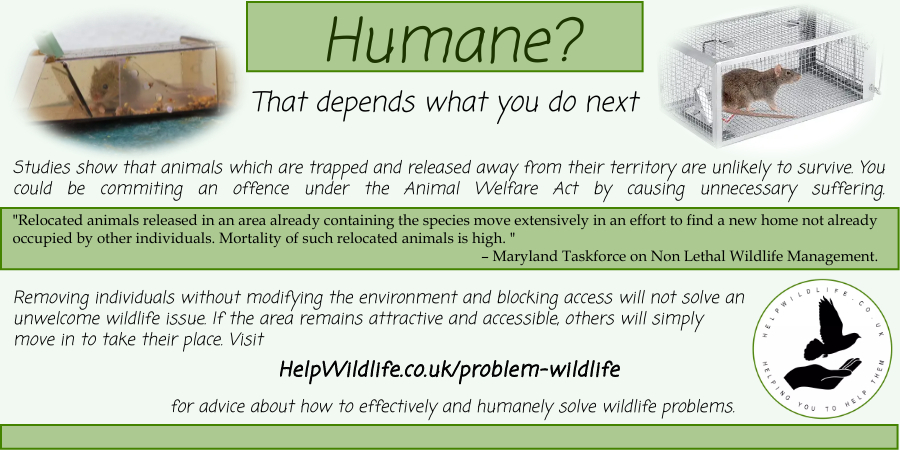 Humane?

That depends what you do next

Studies show that animals which are trapped and released away from their territory are unlikely to survive. You could be commiting an offence under the Animal Welfare Act by causing unnecessary suffering.

"Relocated animals released in an area already containing the species move extensively in an effort to find a new home not already occupied by other individuals. Mortality of such relocated animals is high. "
– Maryland Taskforce on Non Lethal Wildlife Management.

Removing individuals without modifying the environment and blocking access will not solve an unwelcome wildlife issue. If the area remains attractive and accessible, others will simply move in to take their place. Visit

HelpWildlife.co.uk/problem-wildlife

for advice about how to effectively and humanely solve wildlife problems.

HELPWILDLIFE.CO.UK
HELPING YOU TO HELP THEM